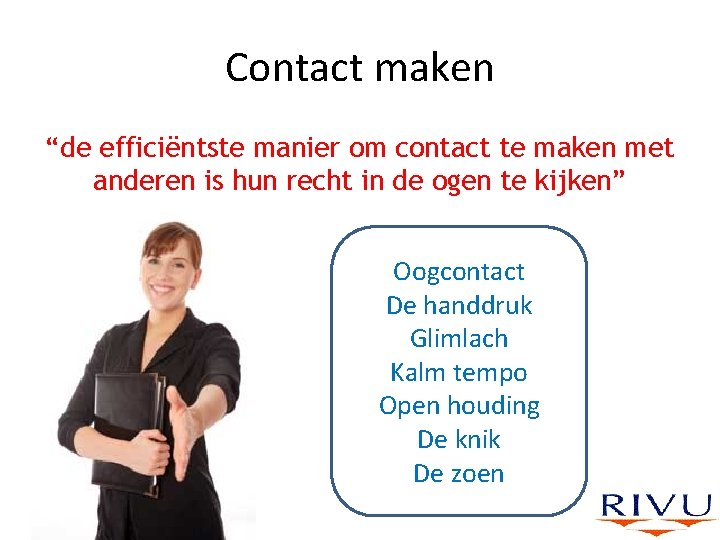 Contact maken

“de efficiëntste manier om contact te maken met anderen is hun recht in de ogen te kijken”

Oogcontact
De handdruk
Glimlach
Kalm tempo
Open houding
De knik
De zoen

RIVU